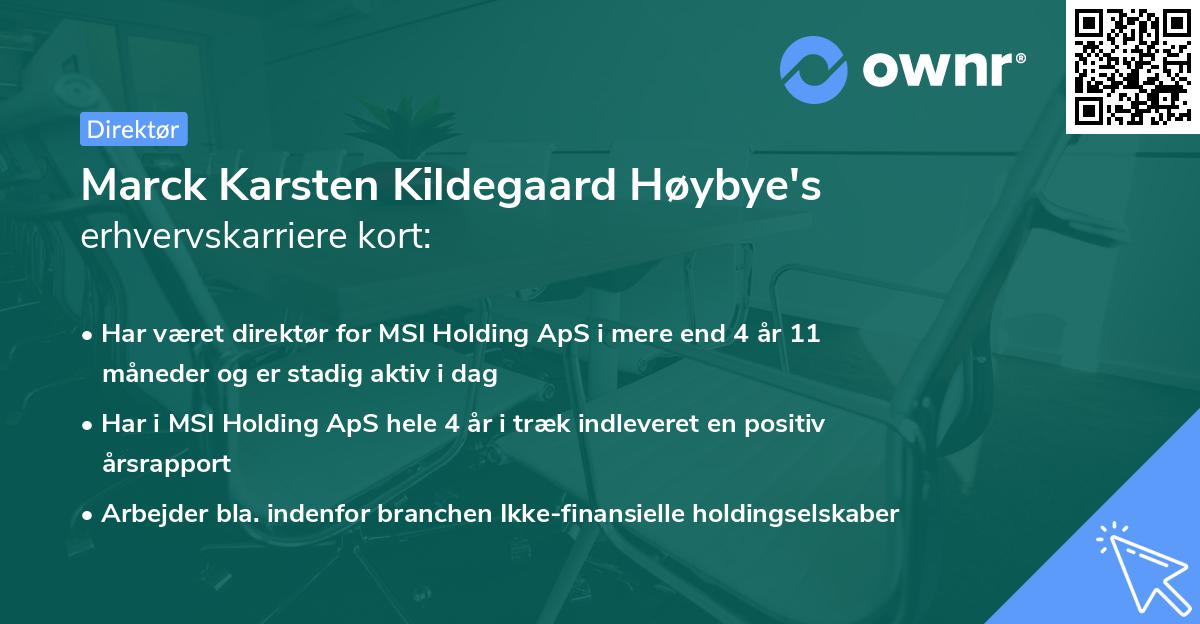 ownr®

Direktør

Marck Karsten Kildegaard Høybye's erhvervskarriere kort:

• Har været direktør for MSI Holding ApS i mere end 4 år 11 måneder og er stadig aktiv i dag

• Har i MSI Holding ApS hele 4 år i træk indleveret en positiv årsrapport

• Arbejder bla. indenfor branchen Ikke-finansielle holdingselskaber